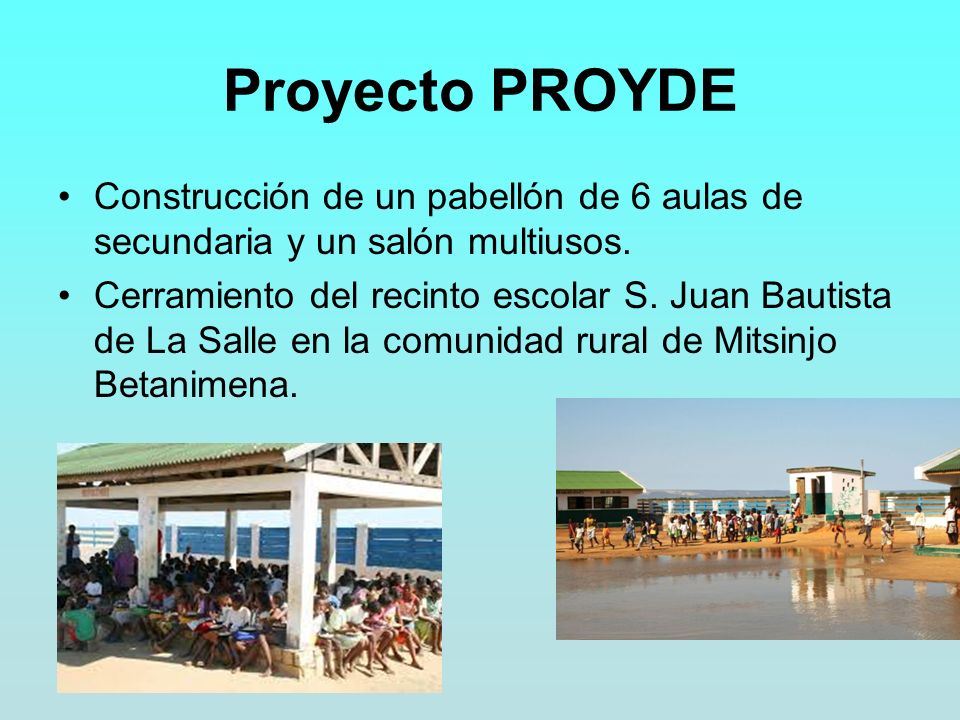 Proyecto PROYDE

• Construcción de un pabellón de 6 aulas de secundaria y un salón multiusos.
• Cerramiento del recinto escolar S. Juan Bautista de La Salle en la comunidad rural de Mitsinjo Betanimena.